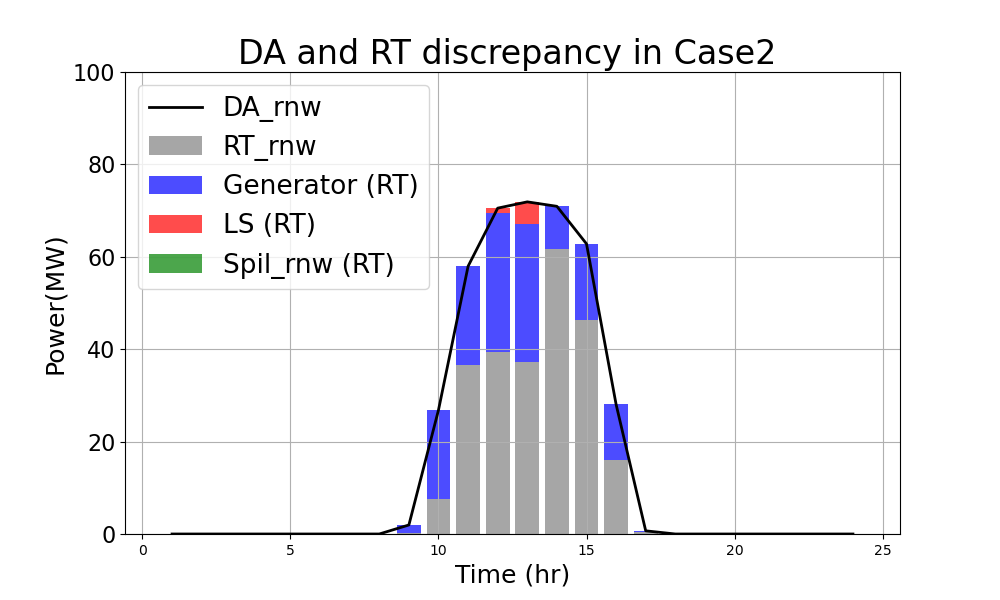 DA and RT discrepancy in Case2

DA_rnw
RT_rnw
Generator (RT)
LS (RT)
Spil_rnw (RT)

Power(MW)

100
80
60
40
20
0

0
5
10
15
20
25

Time (hr)